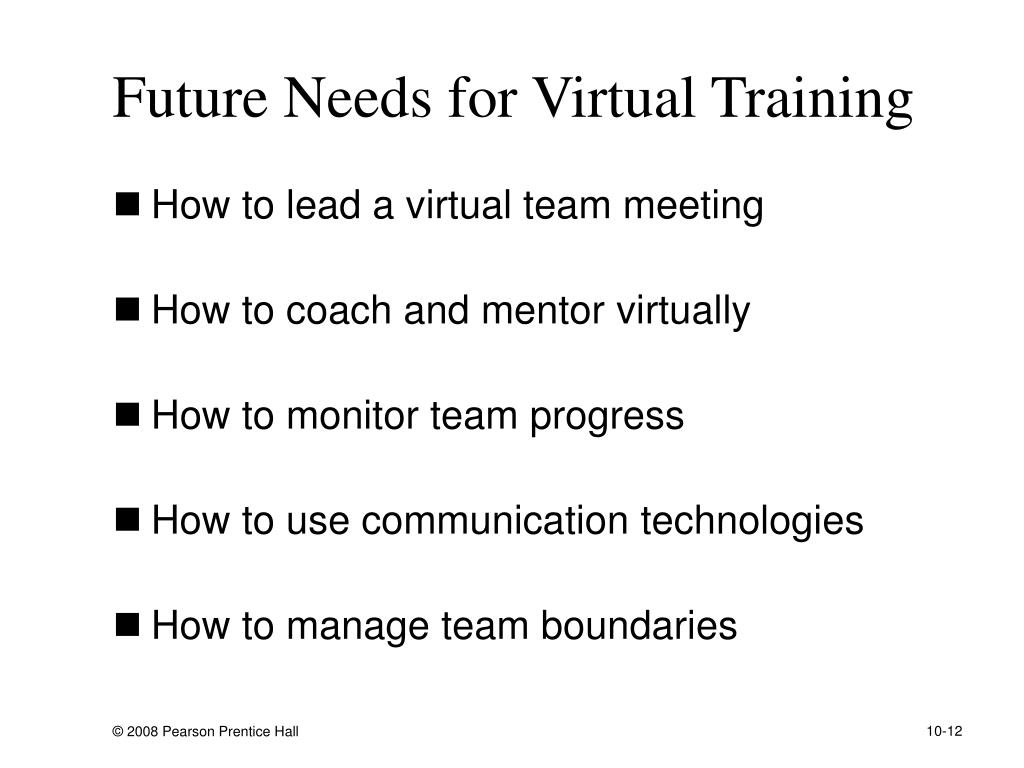 Future Needs for Virtual Training

■ How to lead a virtual team meeting

■ How to coach and mentor virtually

■ How to monitor team progress

■ How to use communication technologies

■ How to manage team boundaries

© 2008 Pearson Prentice Hall

10-12